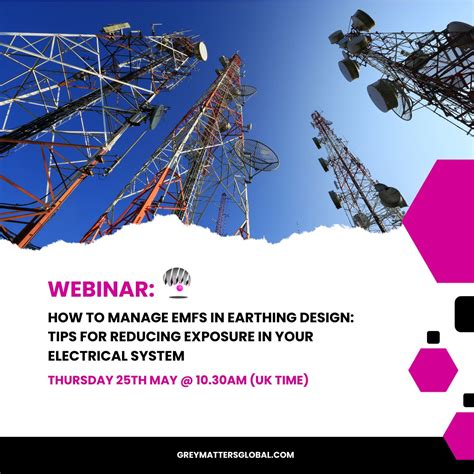 WEBINAR:

HOW TO MANAGE EMFS IN EARTHING DESIGN: TIPS FOR REDUCING EXPOSURE IN YOUR ELECTRICAL SYSTEM

THURSDAY 25TH MAY @ 10.30AM (UK TIME)

GREYMATTERSGLOBAL.COM